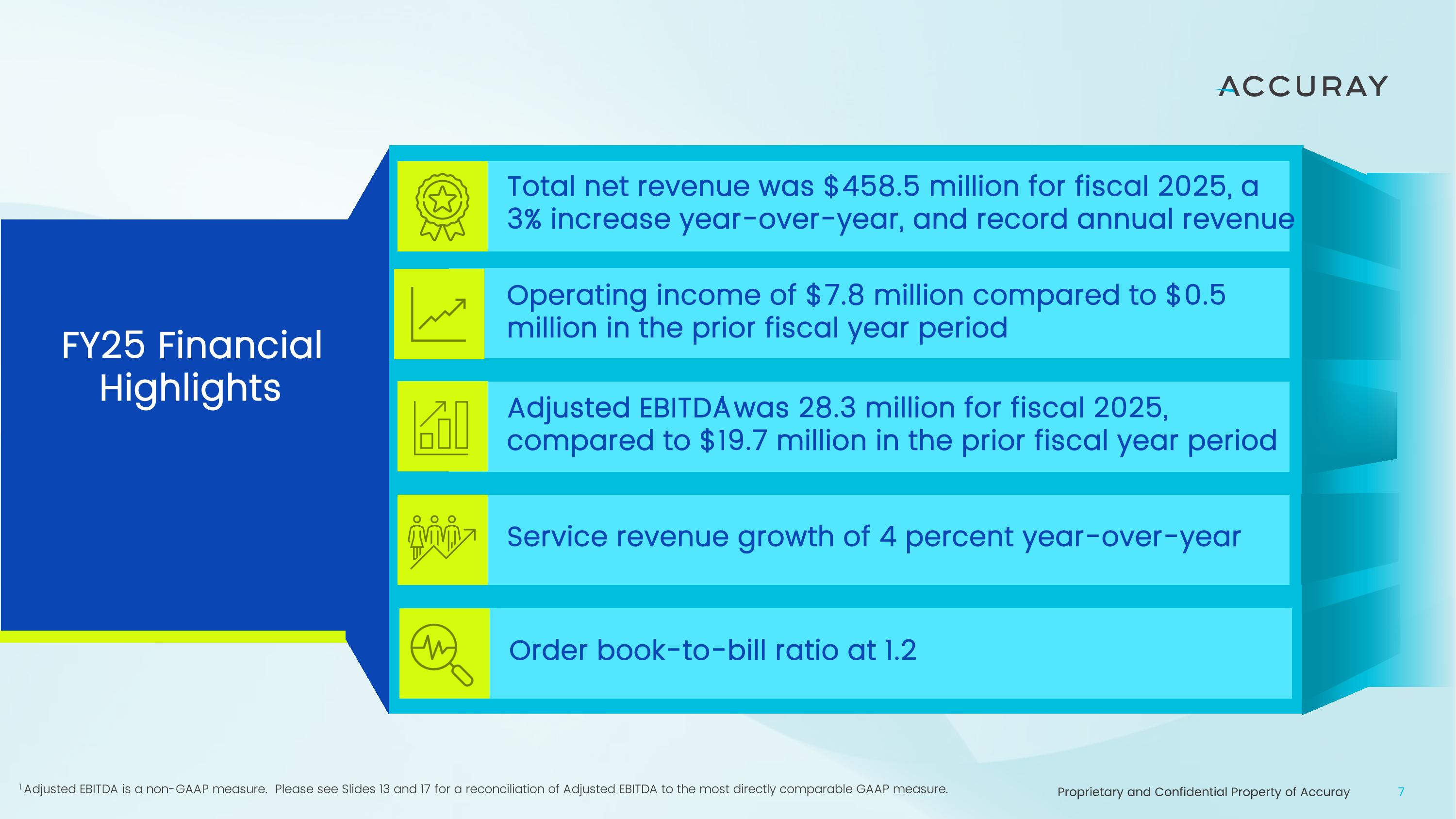 ACCURAY

FY25 Financial Highlights

Total net revenue was $458.5 million for fiscal 2025, a 3% increase year-over-year, and record annual revenue

Operating income of $7.8 million compared to $0.5 million in the prior fiscal year period

Adjusted EBITDA$^1$ was 28.3 million for fiscal 2025, compared to $19.7 million in the prior fiscal year period

Service revenue growth of 4 percent year-over-year

Order book-to-bill ratio at 1.2

$^1$ Adjusted EBITDA is a non-GAAP measure. Please see Slides 13 and 17 for a reconciliation of Adjusted EBITDA to the most directly comparable GAAP measure.

Proprietary and Confidential Property of Accuray

7